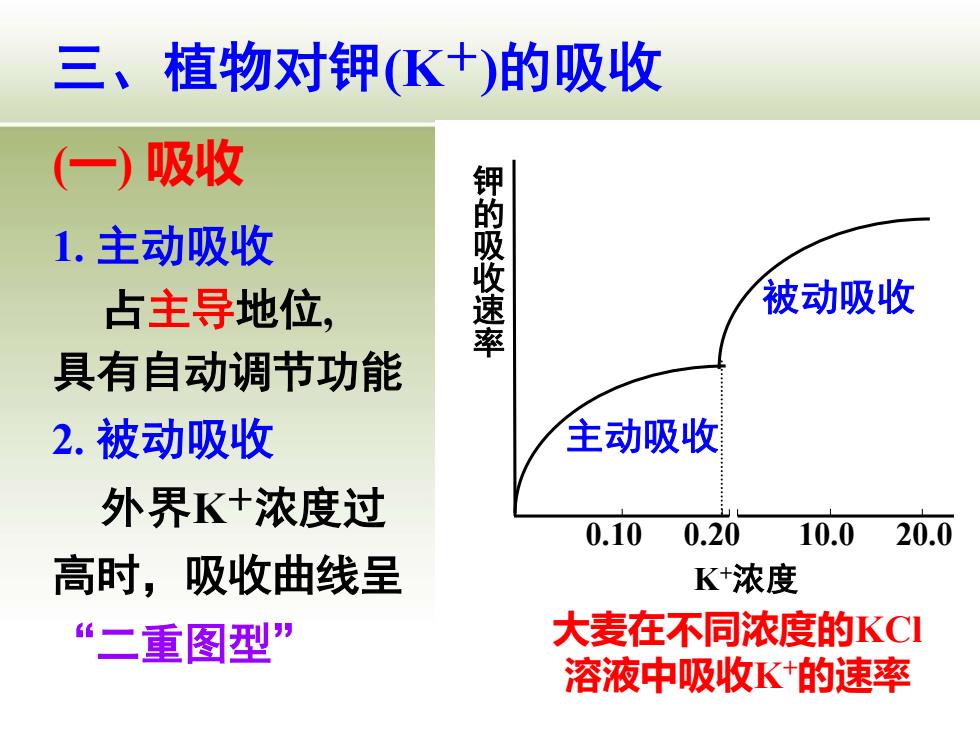 三、植物对钾($K^+$)的吸收

(一) 吸收

1. 主动吸收

占主导地位，具有自动调节功能

2. 被动吸收

外界$K^+$浓度过高时，吸收曲线呈“二重图型”

钾的吸收速率

被动吸收

主动吸收

0.10 0.20 10.0 20.0

$K^+$浓度

大麦在不同浓度的KCl溶液中吸收$K^+$的速率